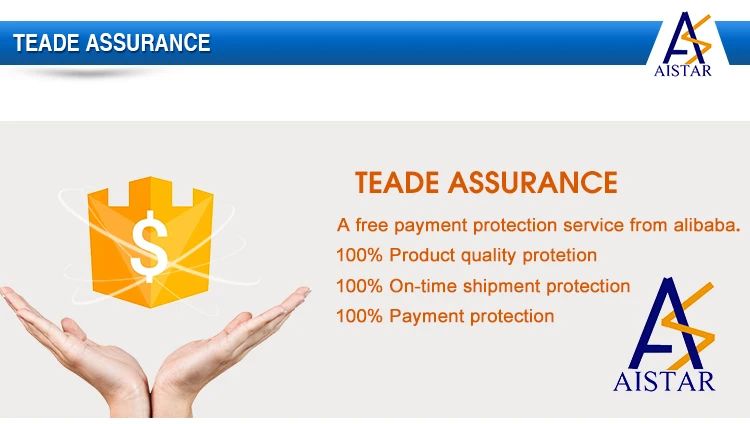 TEADE ASSURANCE

AISTAR

$

TEADE ASSURANCE

A free payment protection service from alibaba.

100% Product quality protetion

100% On-time shipment protection

100% Payment protection

AISTAR